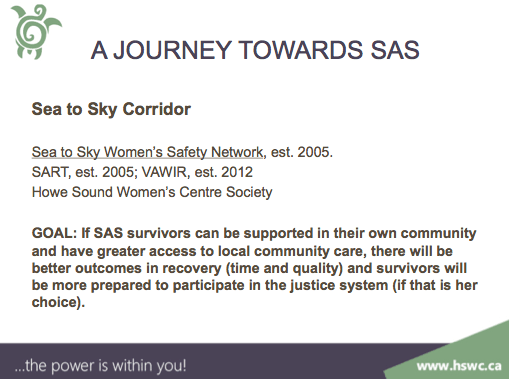 A JOURNEY TOWARDS SAS

Sea to Sky Corridor

Sea to Sky Women's Safety Network, est. 2005.
SART, est. 2005; VAWIR, est. 2012
Howe Sound Women's Centre Society

GOAL: If SAS survivors can be supported in their own community and have greater access to local community care, there will be better outcomes in recovery (time and quality) and survivors will be more prepared to participate in the justice system (if that is her choice).

...the power is within you!

www.hswc.ca